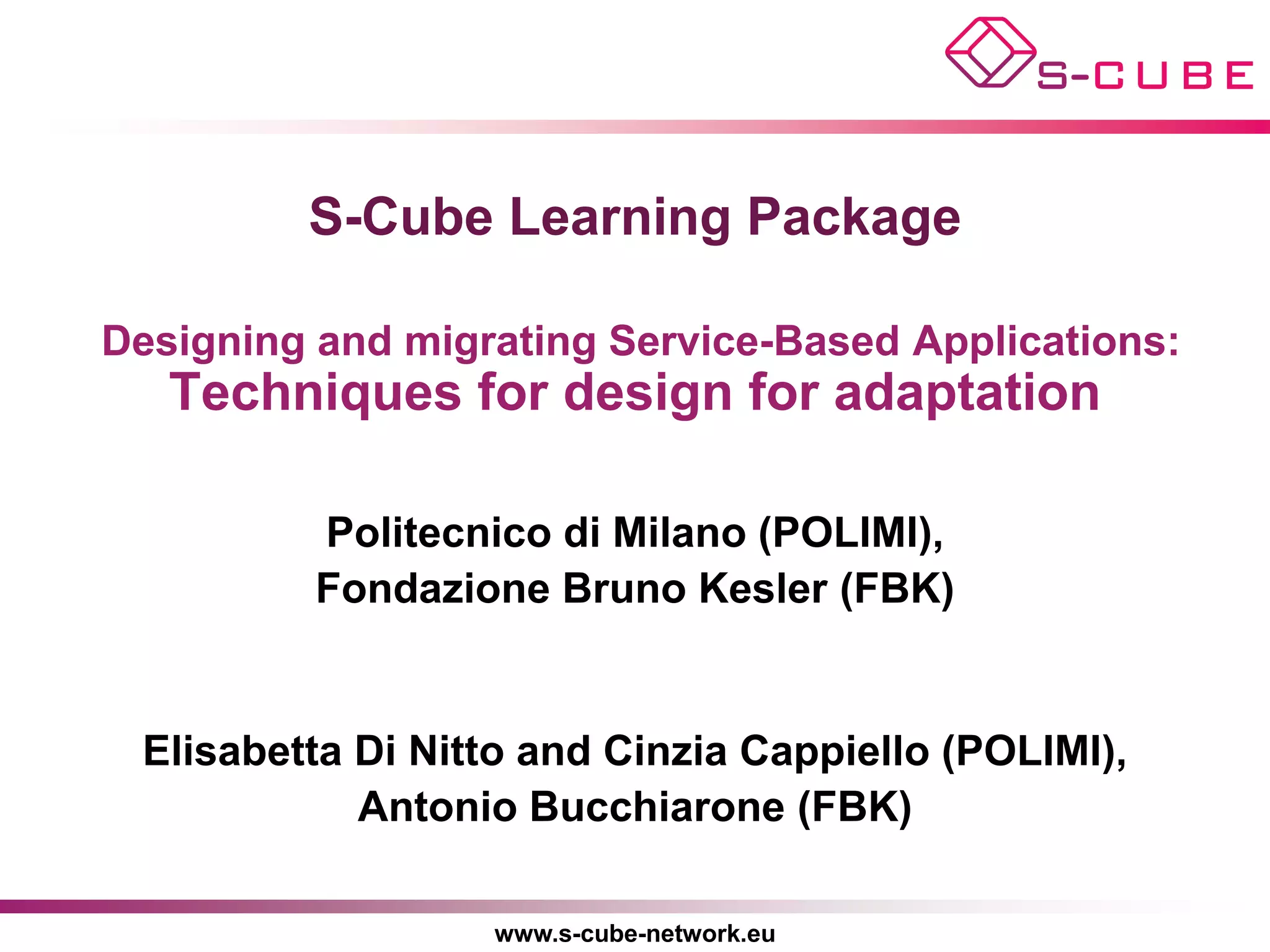 S-CUBE

S-Cube Learning Package

Designing and migrating Service-Based Applications:
Techniques for design for adaptation

Politecnico di Milano (POLIMI),
Fondazione Bruno Kesler (FBK)

Elisabetta Di Nitto and Cinzia Cappiello (POLIMI),
Antonio Bucchiarone (FBK)

www.s-cube-network.eu